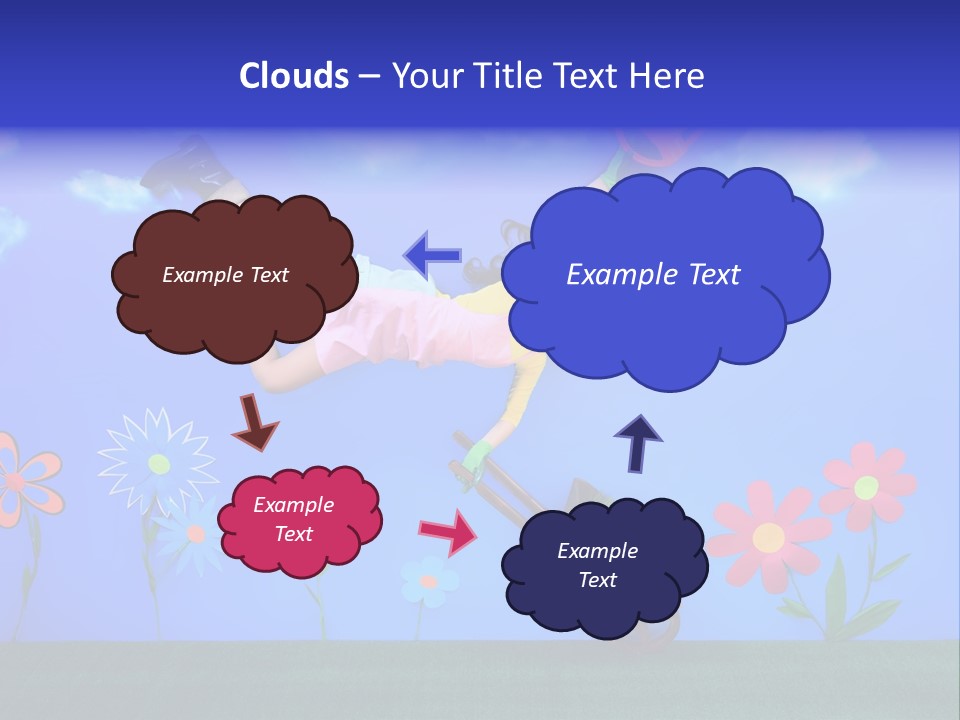 **Clouds** – Your Title Text Here

Example Text

Example Text

Example Text

Example Text